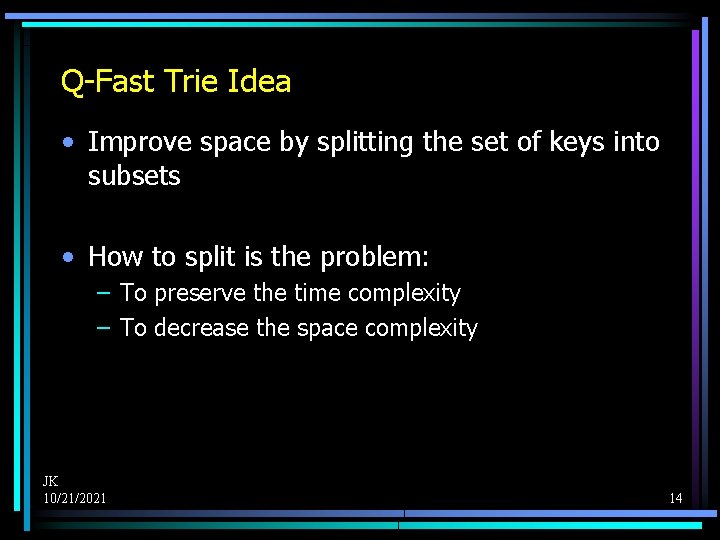 Q-Fast Trie Idea

• Improve space by splitting the set of keys into subsets

• How to split is the problem:
– To preserve the time complexity
– To decrease the space complexity

JK
10/21/2021

14